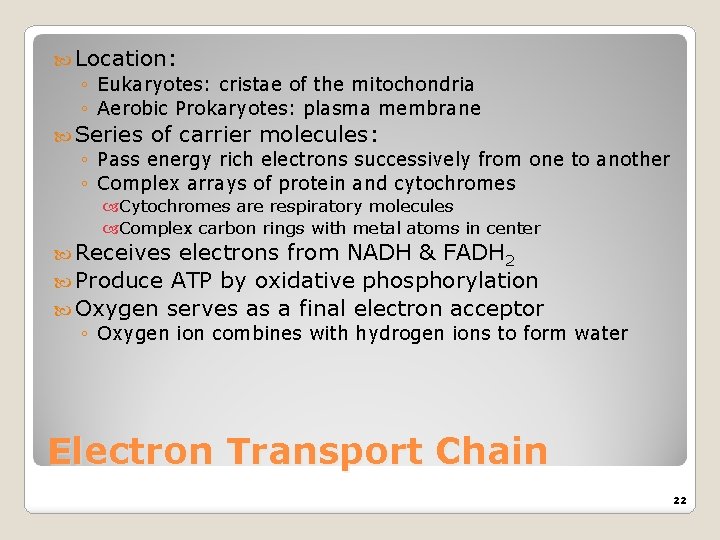 Location:
◦ Eukaryotes: cristae of the mitochondria
◦ Aerobic Prokaryotes: plasma membrane
Series of carrier molecules:
◦ Pass energy rich electrons successively from one to another
◦ Complex arrays of protein and cytochromes
Cytochromes are respiratory molecules
Complex carbon rings with metal atoms in center
Receives electrons from NADH & $FADH_2$
Produce ATP by oxidative phosphorylation
Oxygen serves as a final electron acceptor
◦ Oxygen ion combines with hydrogen ions to form water

Electron Transport Chain

22